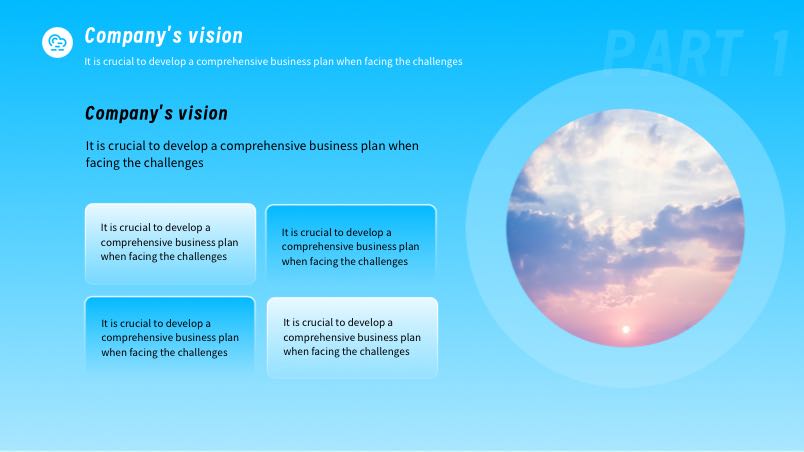 Company's vision
It is crucial to develop a comprehensive business plan when facing the challenges

PART 1

Company's vision
It is crucial to develop a comprehensive business plan when facing the challenges

It is crucial to develop a comprehensive business plan when facing the challenges

It is crucial to develop a comprehensive business plan when facing the challenges

It is crucial to develop a comprehensive business plan when facing the challenges

It is crucial to develop a comprehensive business plan when facing the challenges